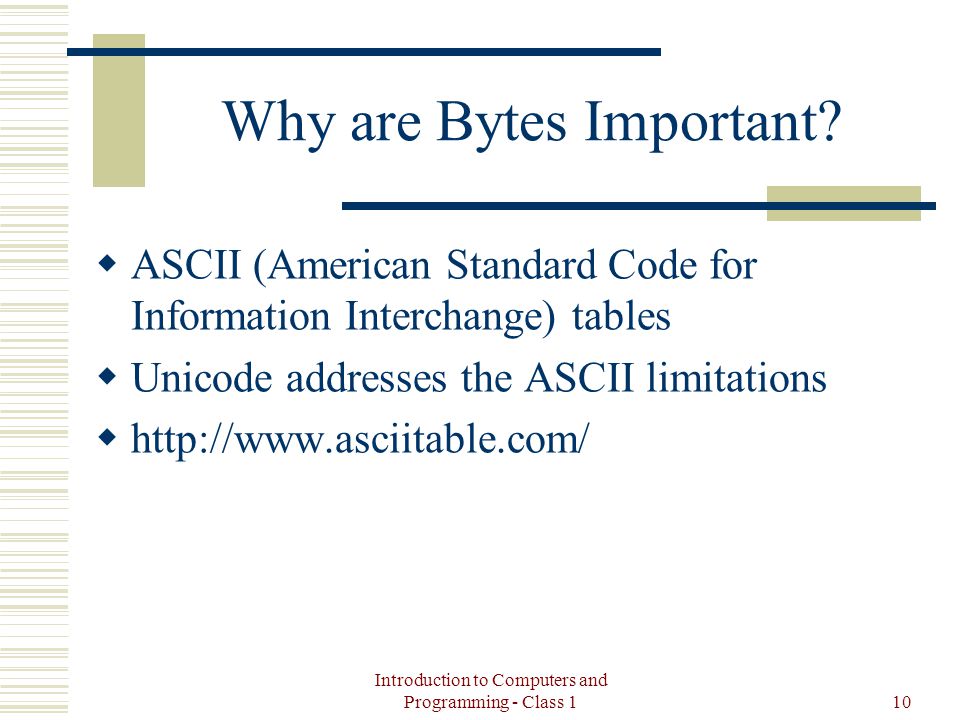 Why are Bytes Important?

- ASCII (American Standard Code for Information Interchange) tables
- Unicode addresses the ASCII limitations
- http://www.asciitable.com/

Introduction to Computers and Programming - Class 1

10